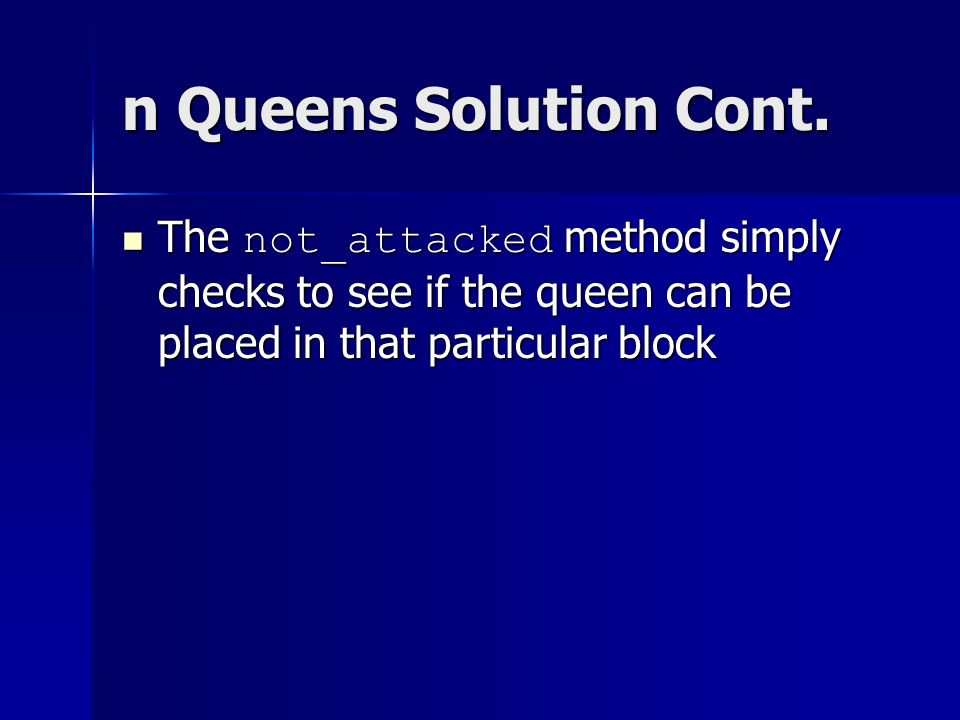 n Queens Solution Cont.

The not_attacked method simply checks to see if the queen can be placed in that particular block